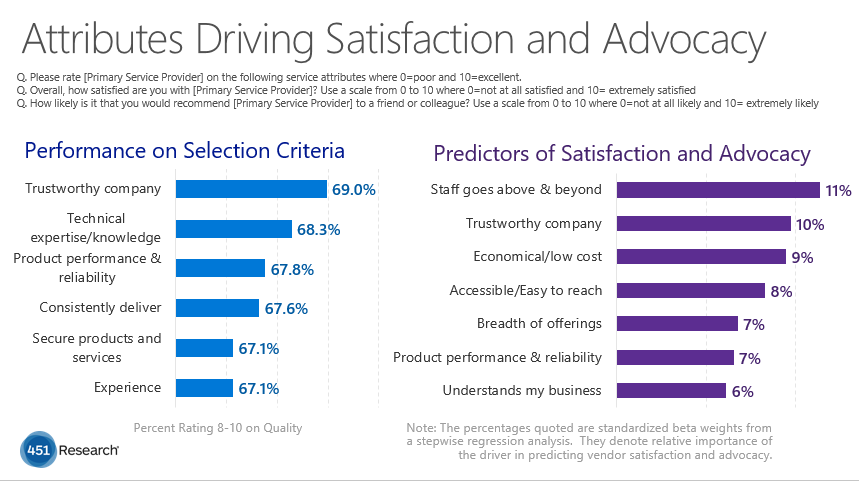 Attributes Driving Satisfaction and Advocacy

Q. Please rate [Primary Service Provider] on the following service attributes where 0=poor and 10=excellent.
Q. Overall, how satisfied are you with [Primary Service Provider]? Use a scale from 0 to 10 where 0=not at all satisfied and 10= extremely satisfied
Q. How likely is it that you would recommend [Primary Service Provider] to a friend or colleague? Use a scale from 0 to 10 where 0=not at all likely and 10= extremely likely

Performance on Selection Criteria

Trustworthy company 69.0%
Technical expertise/knowledge 68.3%
Product performance & reliability 67.8%
Consistently deliver 67.6%
Secure products and services 67.1%
Experience 67.1%

Percent Rating 8-10 on Quality

Predictors of Satisfaction and Advocacy

Staff goes above & beyond 11%
Trustworthy company 10%
Economical/low cost 9%
Accessible/Easy to reach 8%
Breadth of offerings 7%
Product performance & reliability 7%
Understands my business 6%

Note: The percentages quoted are standardized beta weights from a stepwise regression analysis. They denote relative importance of the driver in predicting vendor satisfaction and advocacy.

451 Research